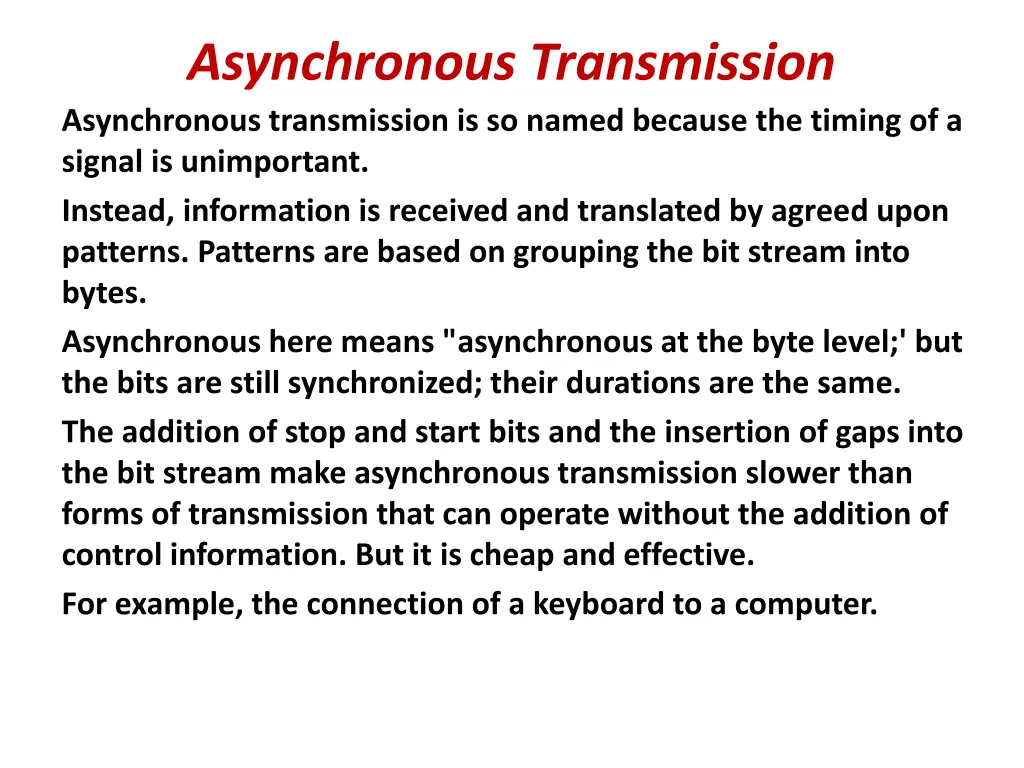 Asynchronous Transmission

Asynchronous transmission is so named because the timing of a signal is unimportant.

Instead, information is received and translated by agreed upon patterns. Patterns are based on grouping the bit stream into bytes.

Asynchronous here means "asynchronous at the byte level;' but the bits are still synchronized; their durations are the same.

The addition of stop and start bits and the insertion of gaps into the bit stream make asynchronous transmission slower than forms of transmission that can operate without the addition of control information. But it is cheap and effective.

For example, the connection of a keyboard to a computer.